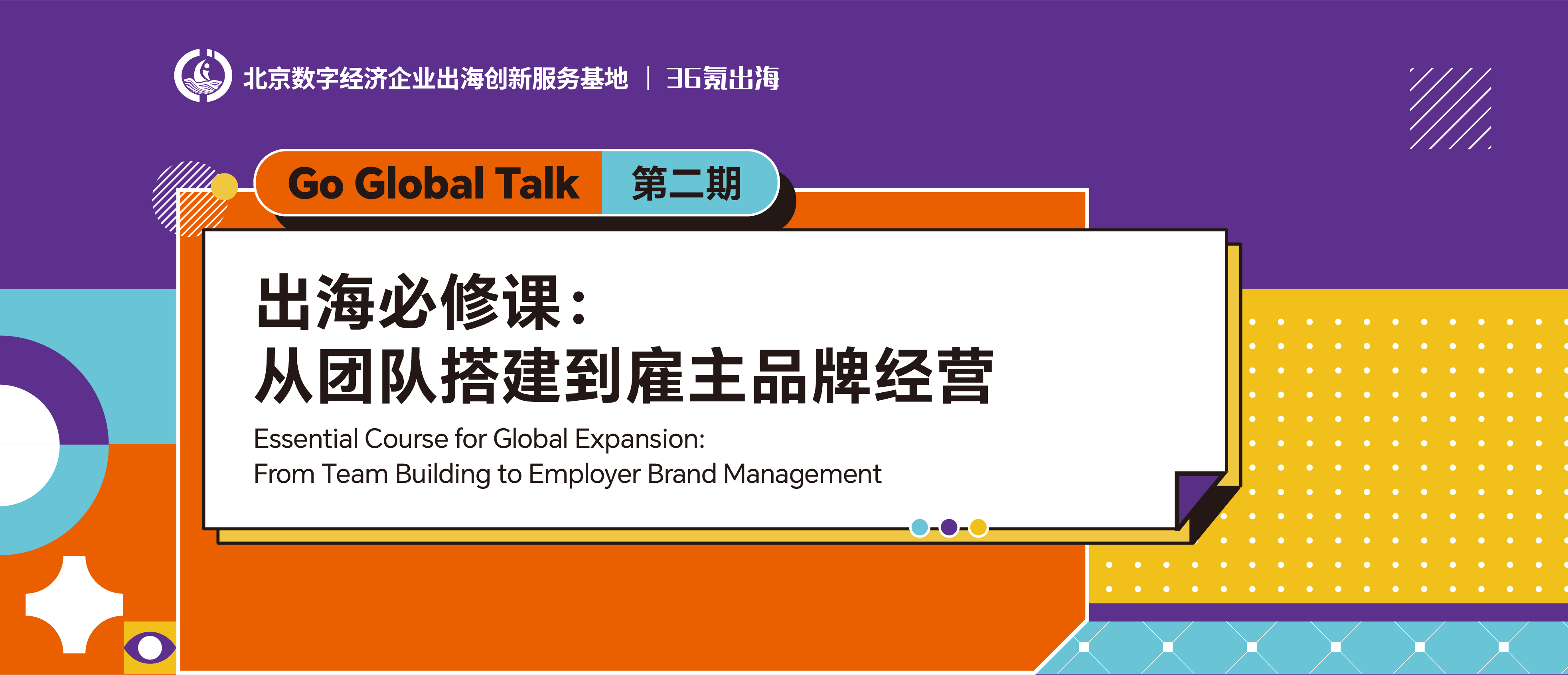 北京数字经济企业出海创新服务基地 | 36氪出海

Go Global Talk 第二期

出海必修课：
从团队搭建到雇主品牌经营

Essential Course for Global Expansion:
From Team Building to Employer Brand Management